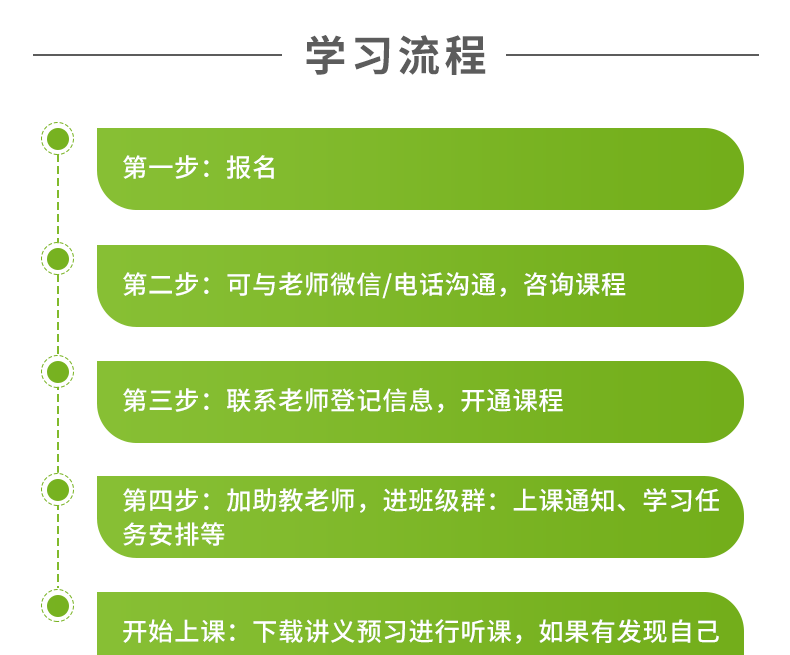 学习流程

第一步：报名

第二步：可与老师微信/电话沟通，咨询课程

第三步：联系老师登记信息，开通课程

第四步：加助教老师，进班级群：上课通知、学习任务安排等

开始上课：下载讲义预习进行听课，如果有发现自己